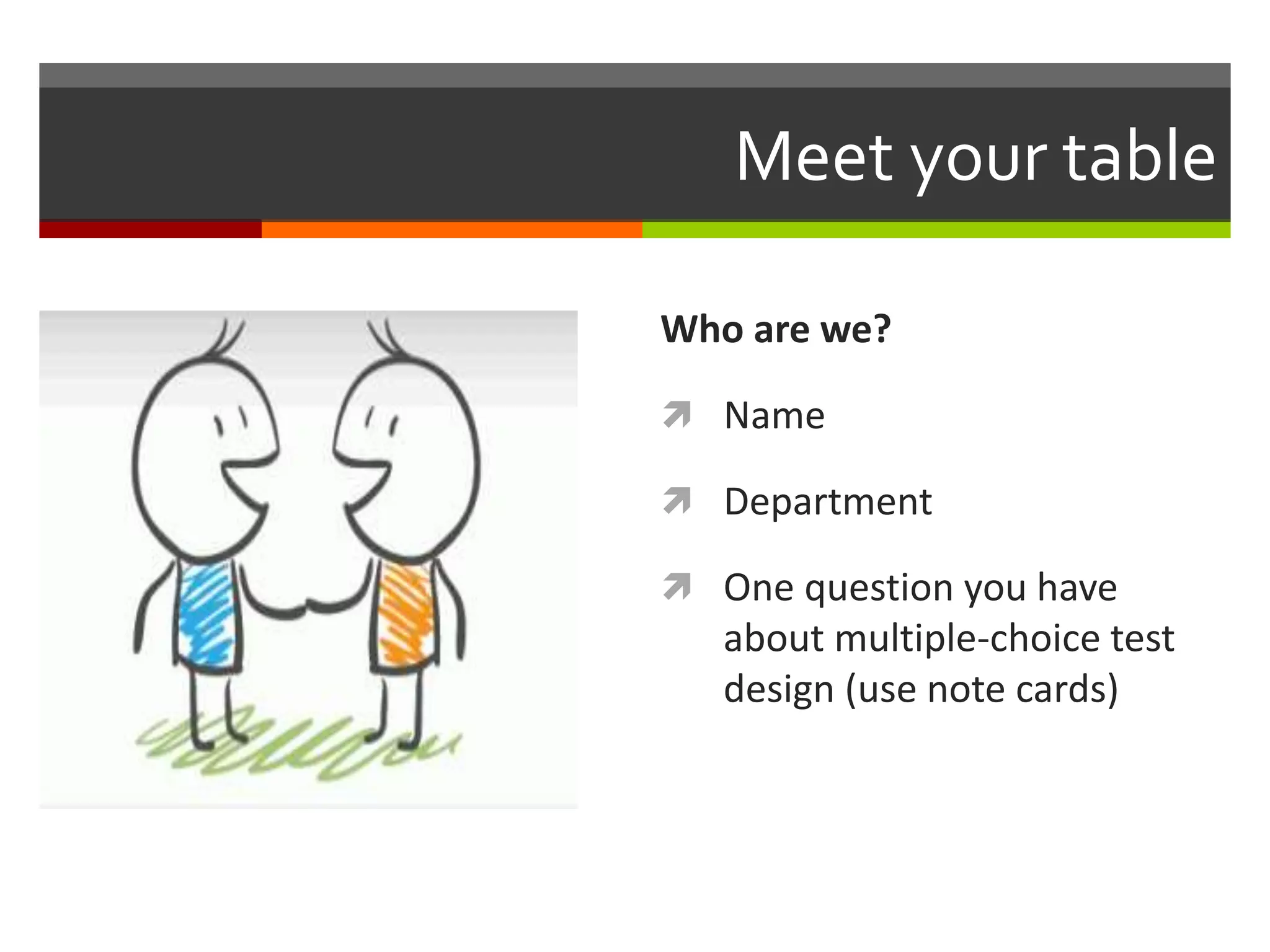 Meet your table

Who are we?

Name

Department

One question you have about multiple-choice test design (use note cards)